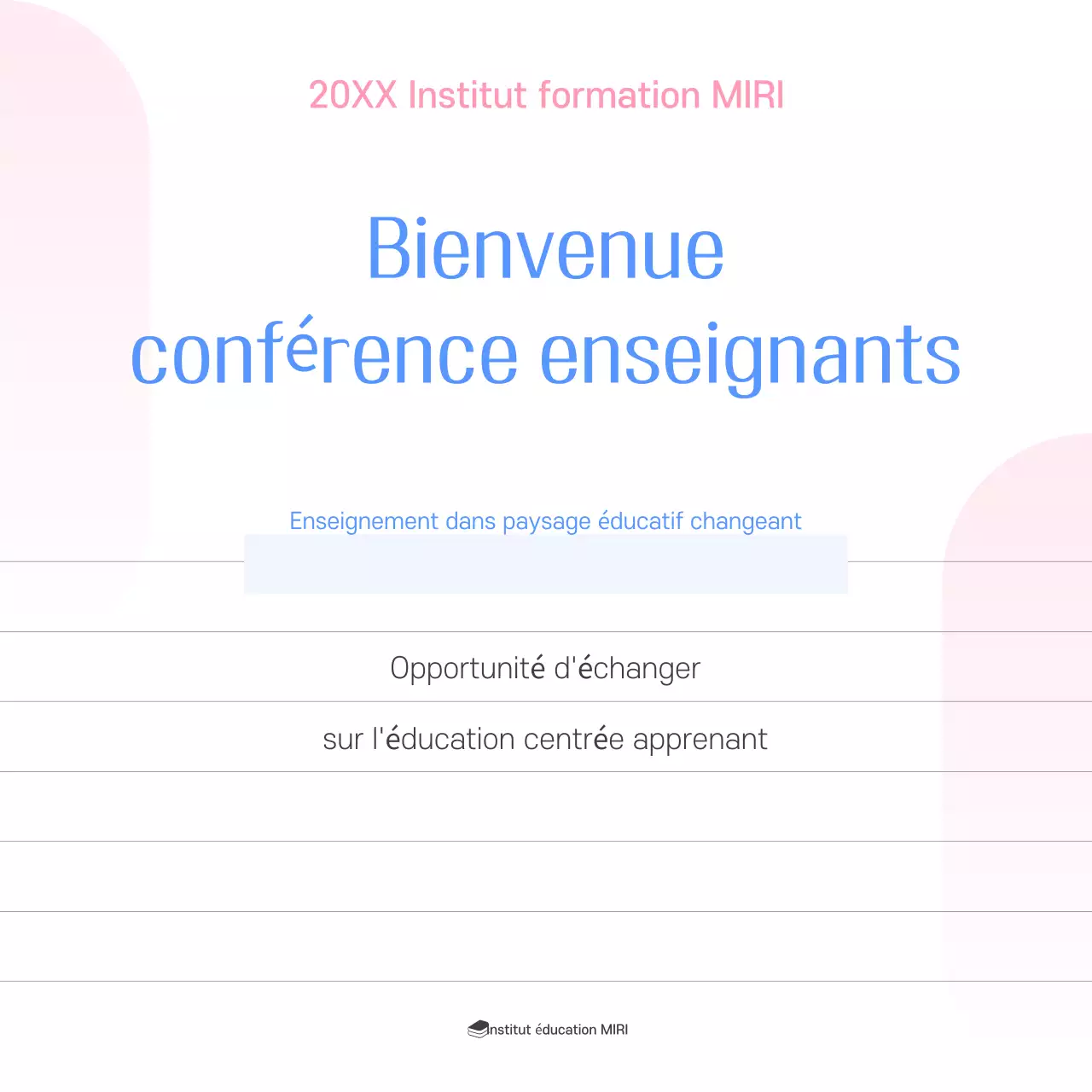 20XX Institut formation MIRI

Bienvenue conférence enseignants

Enseignement dans paysage éducatif changeant

Opportunité d'échanger

sur l'éducation centrée apprenant

Institut éducation MIRI